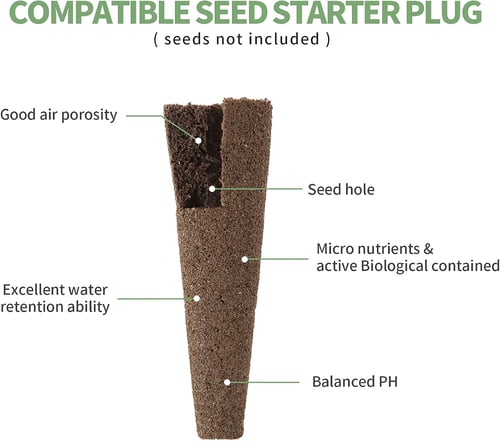 COMPATIBLE SEED STARTER PLUG
( seeds not included )

Good air porosity

Seed hole

Micro nutrients & active Biological contained

Excellent water retention ability

Balanced PH